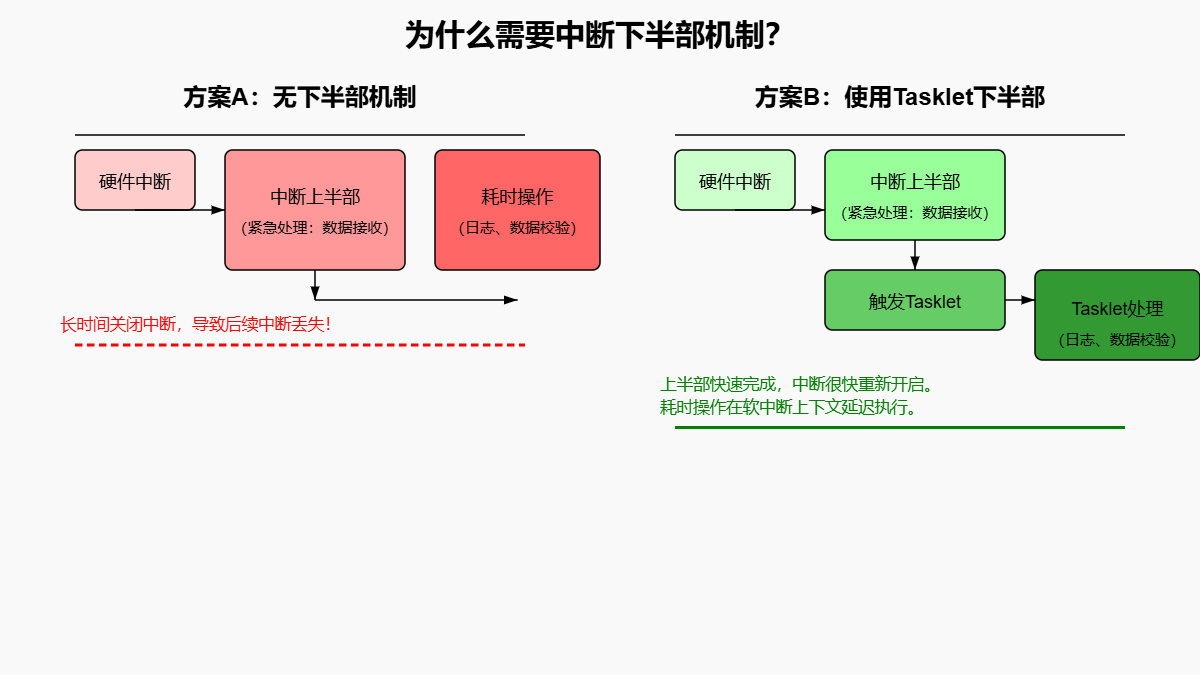 为什么需要中断下半部机制?

方案A：无下半部机制

硬件中断

中断上半部
（紧急处理：数据接收）

耗时操作
（日志、数据校验）

长时间关闭中断，导致后续中断丢失!

方案B：使用Tasklet下半部

硬件中断

中断上半部
（紧急处理：数据接收）

触发Tasklet

Tasklet处理
（日志、数据校验）

上半部快速完成，中断很快重新开启。
耗时操作在软中断上下文延迟执行。